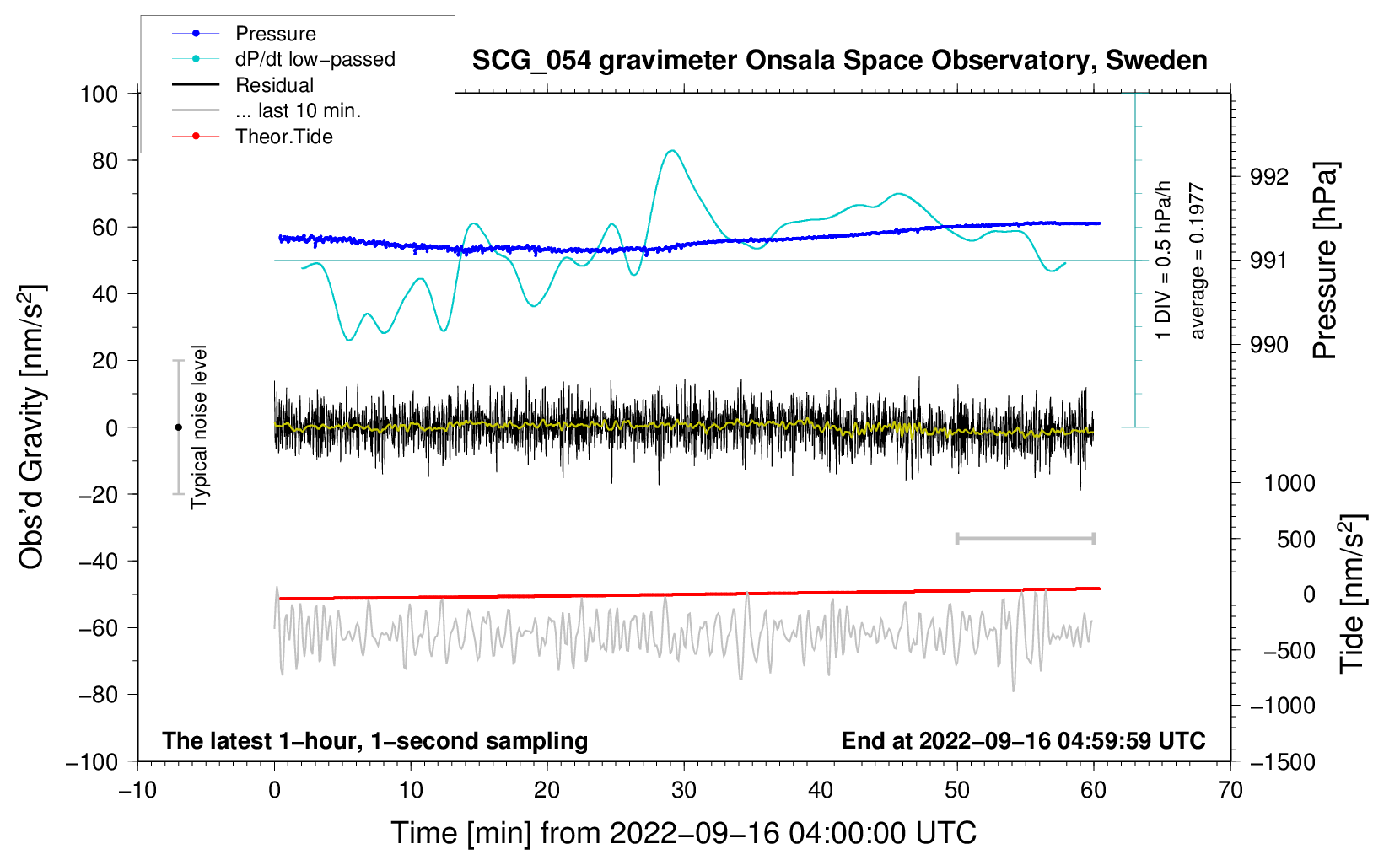 Pressure
dP/dt low−passed
Residual
... last 10 min.
Theor.Tide

SCG_054 gravimeter Onsala Space Observatory, Sweden

100
80
60
40
20
0
−20
−40
−60
−80
−100

Obs'd Gravity [nm/s$^2$]

Typical noise level

1 DIV = 0.5 hPa/h
average = 0.1977

992
991
990

Pressure [hPa]

1000
500
0
−500
−1000
−1500

Tide [nm/s$^2$]

The latest 1−hour, 1−second sampling

End at 2022−09−16 04:59:59 UTC

−10
0
10
20
30
40
50
60
70

Time [min] from 2022−09−16 04:00:00 UTC